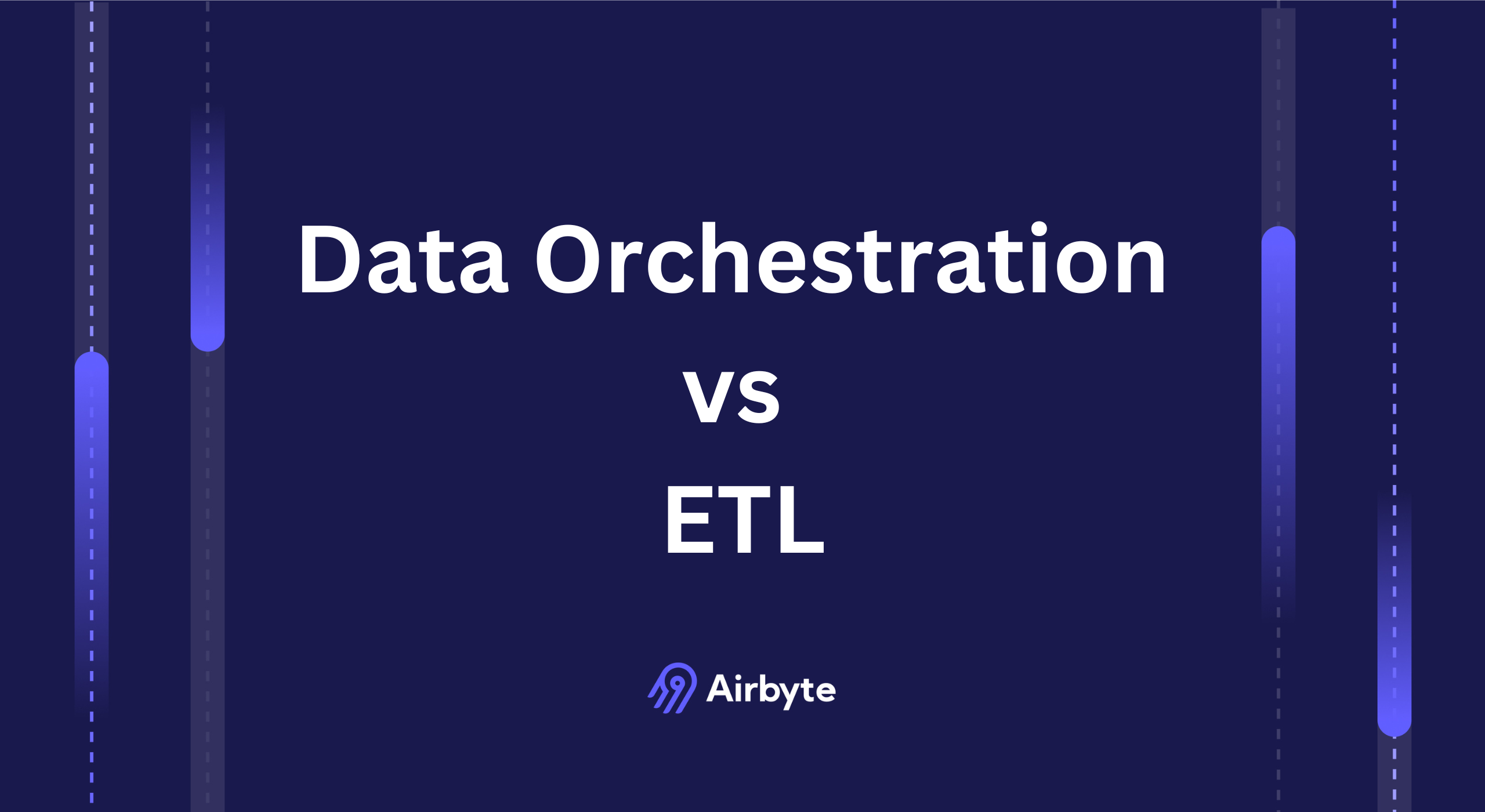 Data Orchestration
vs
ETL

Airbyte